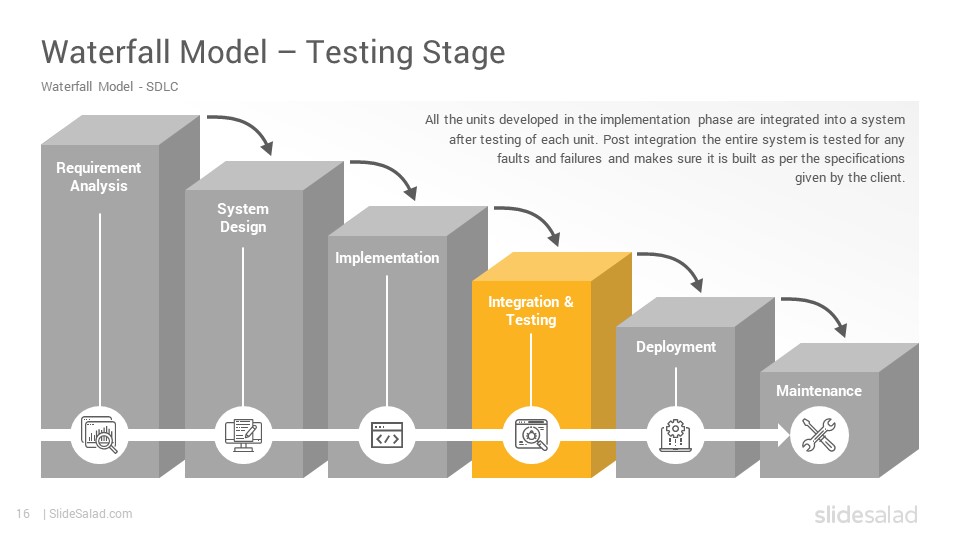 Waterfall Model – Testing Stage

Waterfall Model - SDLC

All the units developed in the implementation phase are integrated into a system after testing of each unit. Post integration the entire system is tested for any faults and failures and makes sure it is built as per the specifications given by the client.

Requirement Analysis

System Design

Implementation

Integration & Testing

Deployment

Maintenance

16 | SlideSalad.com

slidesalad